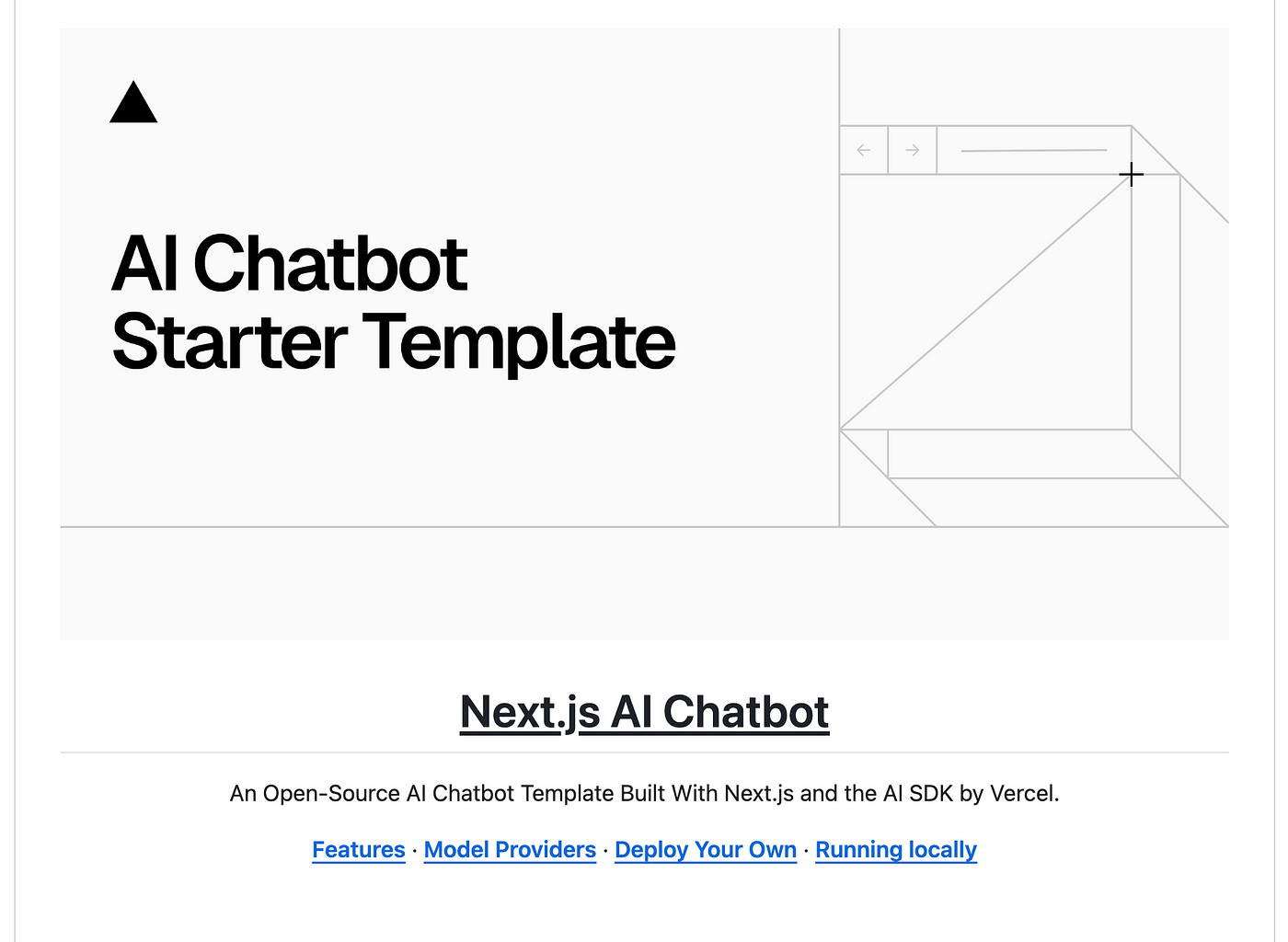 AI Chatbot
Starter Template

Next.js AI Chatbot

An Open-Source AI Chatbot Template Built With Next.js and the AI SDK by Vercel.

Features · Model Providers · Deploy Your Own · Running locally